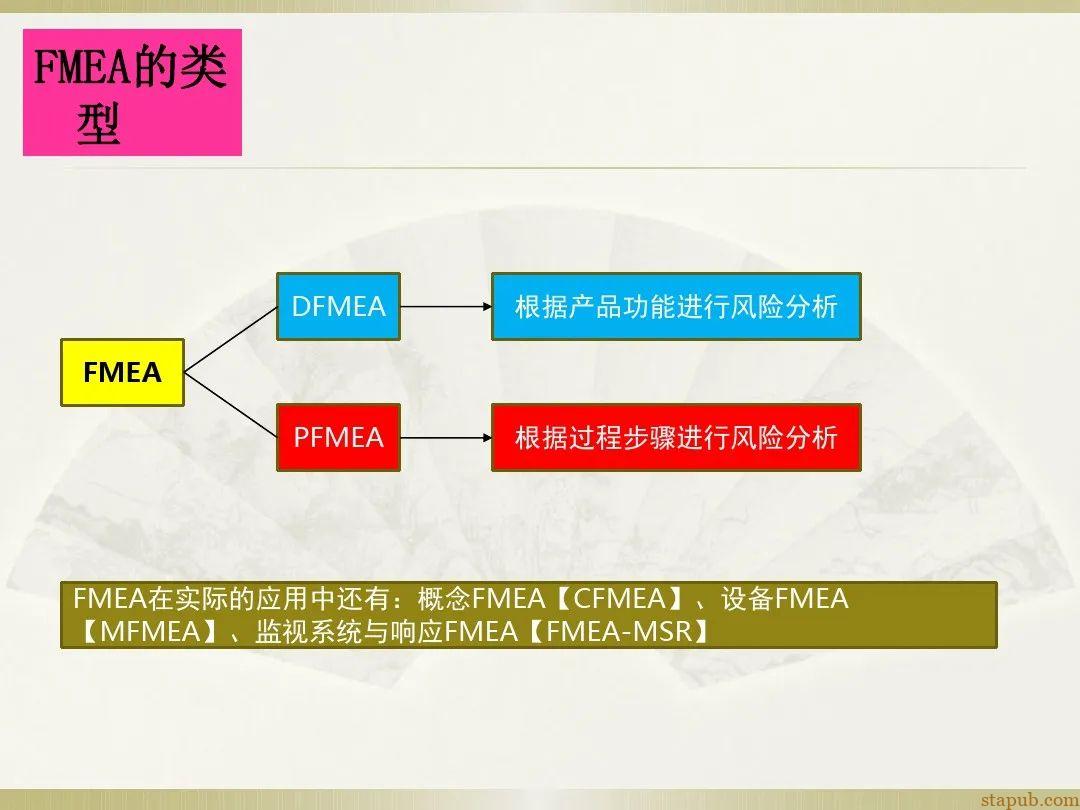 FMEA的类型

FMEA

DFMEA

根据产品功能进行风险分析

PFMEA

根据过程步骤进行风险分析

FMEA在实际的应用中还有：概念FMEA【CFMEA】、设备FMEA【MFMEA】、监视系统与响应FMEA【FMEA-MSR】

stapub.com